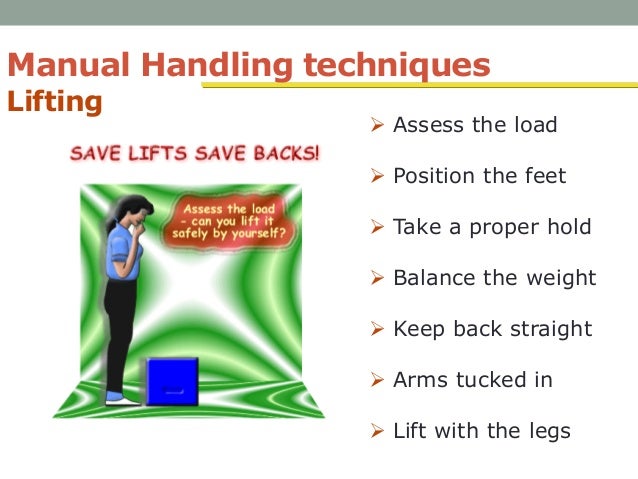 Manual Handling techniques
Lifting

SAVE LIFTS SAVE BACKS!

Assess the load - can you lift it safely by yourself?

➢ Assess the load

➢ Position the feet

➢ Take a proper hold

➢ Balance the weight

➢ Keep back straight

➢ Arms tucked in

➢ Lift with the legs